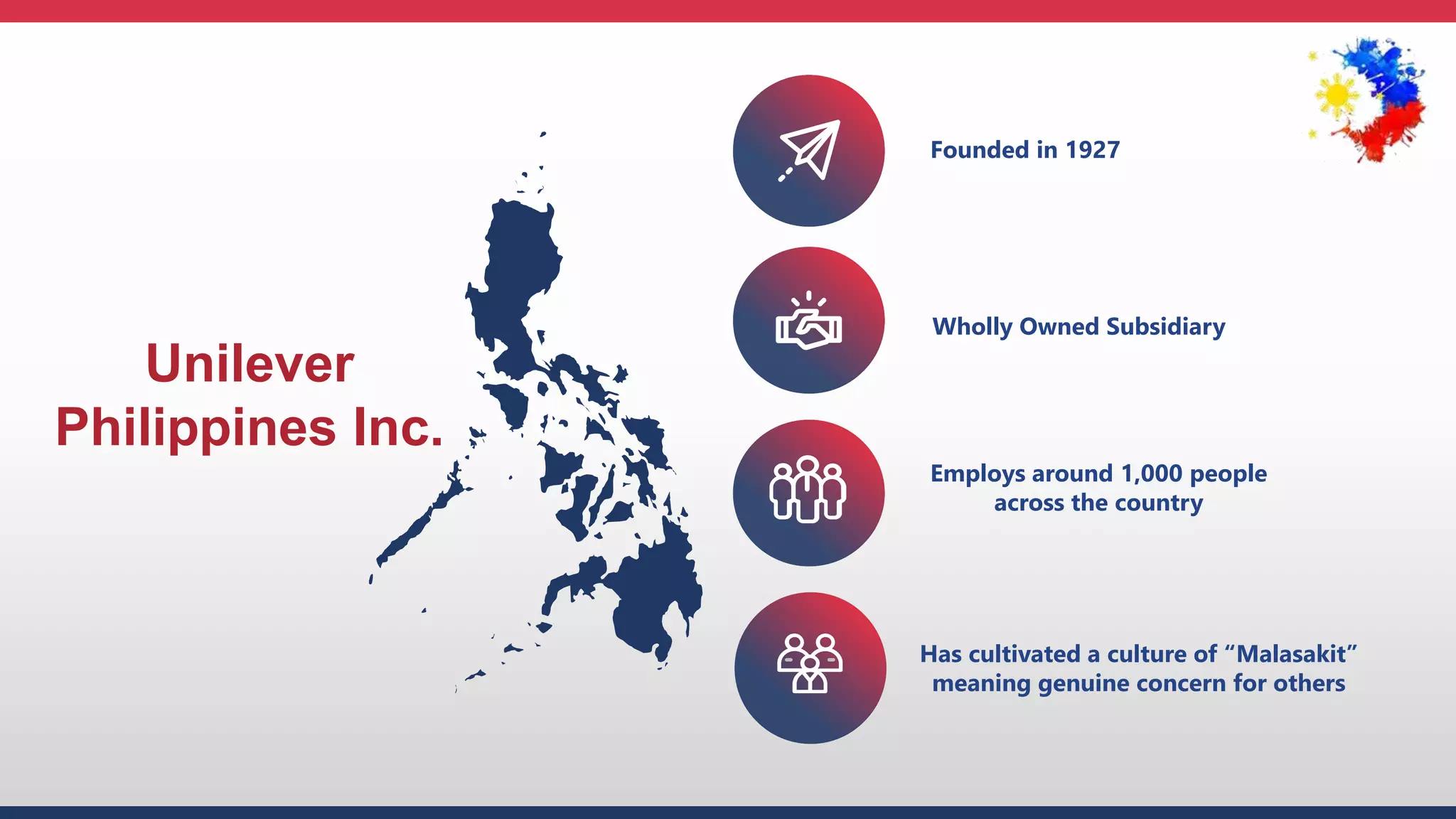 Unilever Philippines Inc.

Founded in 1927

Wholly Owned Subsidiary

Employs around 1,000 people across the country

Has cultivated a culture of “Malasakit” meaning genuine concern for others